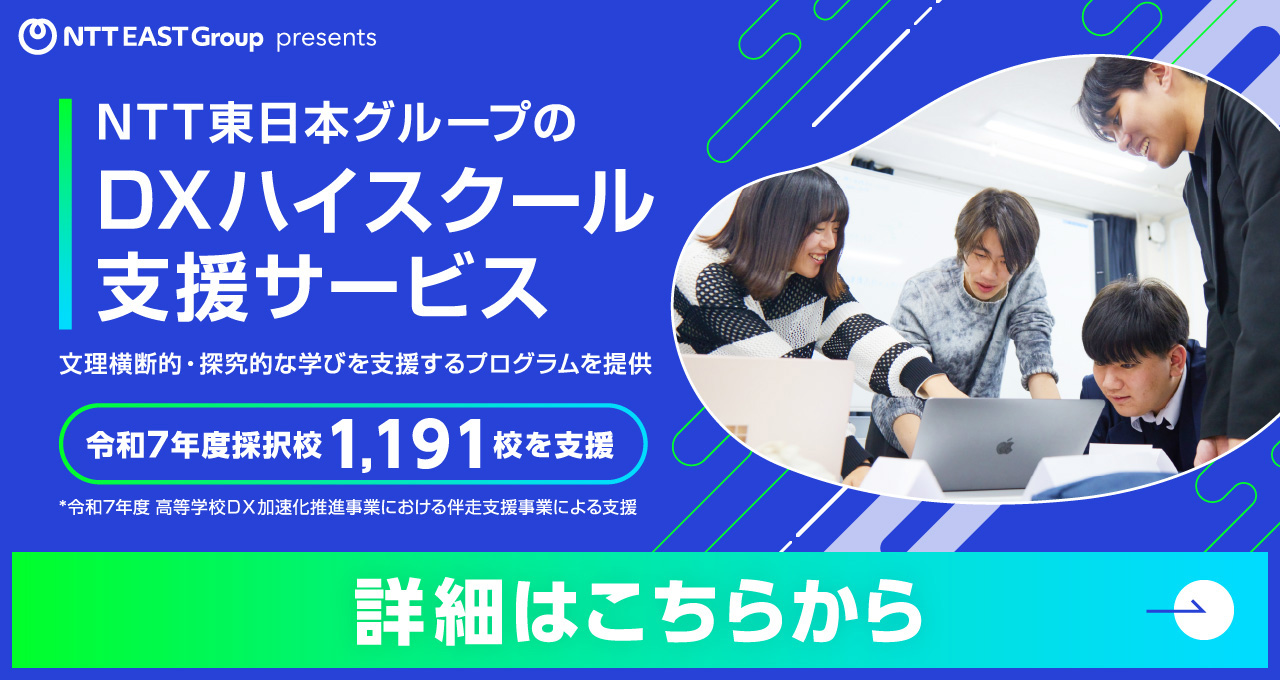 NTT EAST Group presents

NTT東日本グループの
DXハイスクール
支援サービス

文理横断的・探究的な学びを支援するプログラムを提供

令和7年度採択校 1,191 校を支援

*令和7年度 高等学校DX加速化推進事業における伴走支援事業による支援

詳細はこちらから